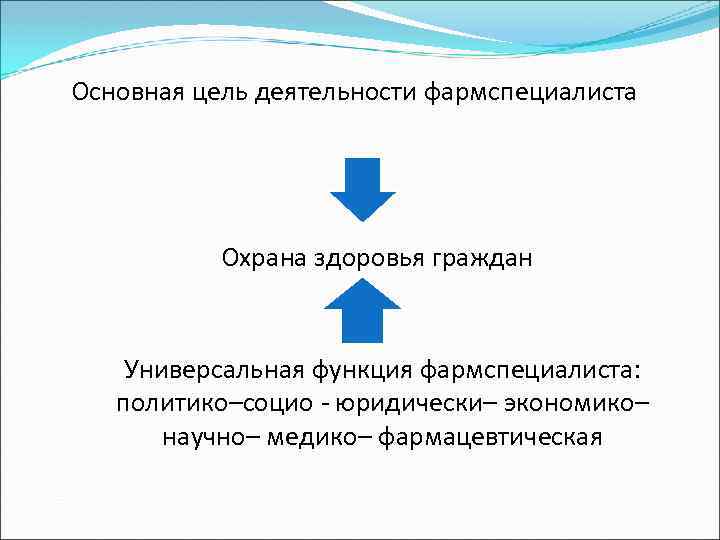 Основная цель деятельности фармспециалиста

Охрана здоровья граждан

Универсальная функция фармспециалиста: политико–социо - юридически– экономико– научно– медико– фармацевтическая